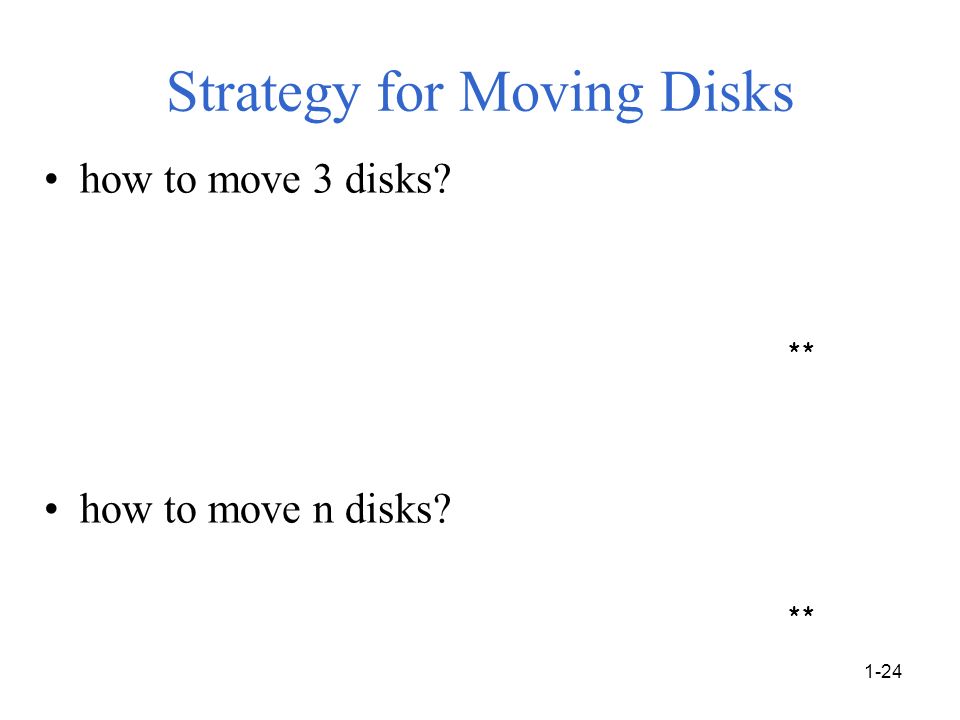 Strategy for Moving Disks

• how to move 3 disks?

**

• how to move n disks?

**

1-24